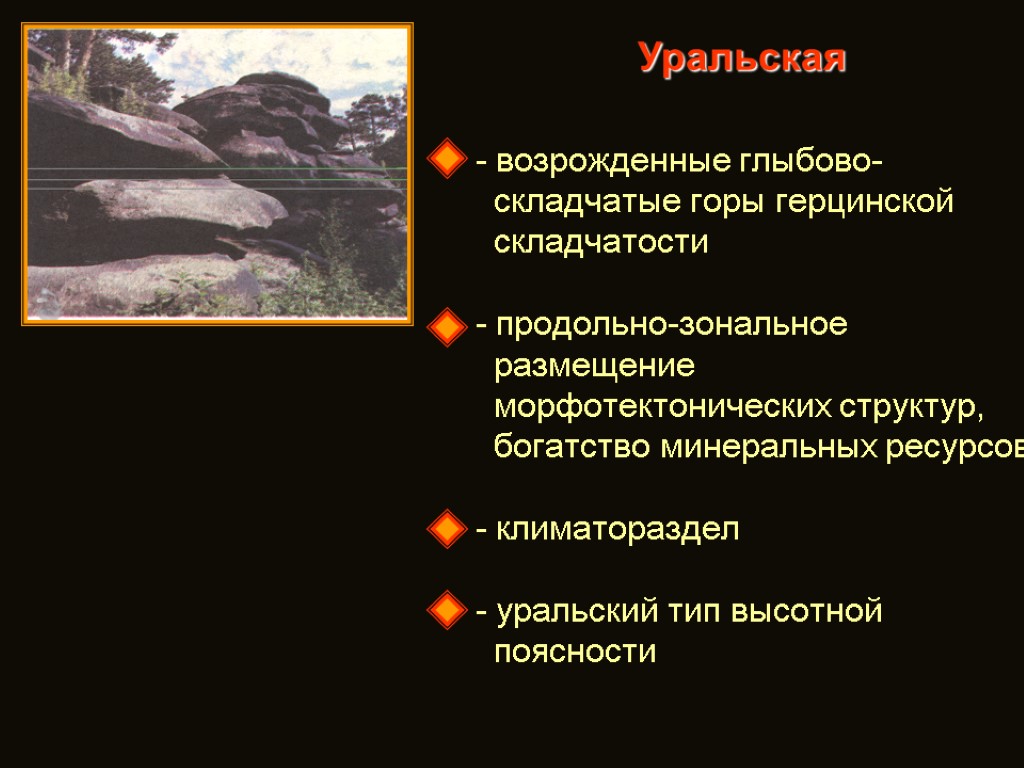 Уральская

- возрожденные глыбово-складчатые горы герцинской складчатости

- продольно-зональное размещение морфотектонических структур, богатство минеральных ресурсов

- климатораздел

- уральский тип высотной поясности